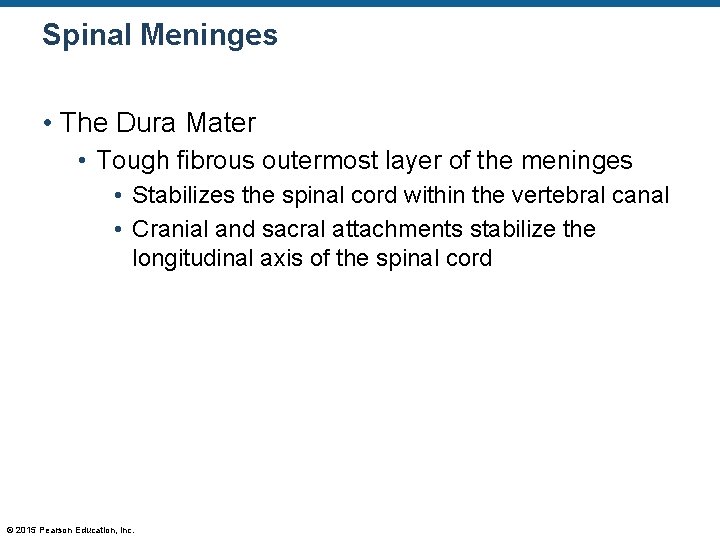 Spinal Meninges

• The Dura Mater
  • Tough fibrous outermost layer of the meninges
    • Stabilizes the spinal cord within the vertebral canal
    • Cranial and sacral attachments stabilize the longitudinal axis of the spinal cord

© 2015 Pearson Education, Inc.